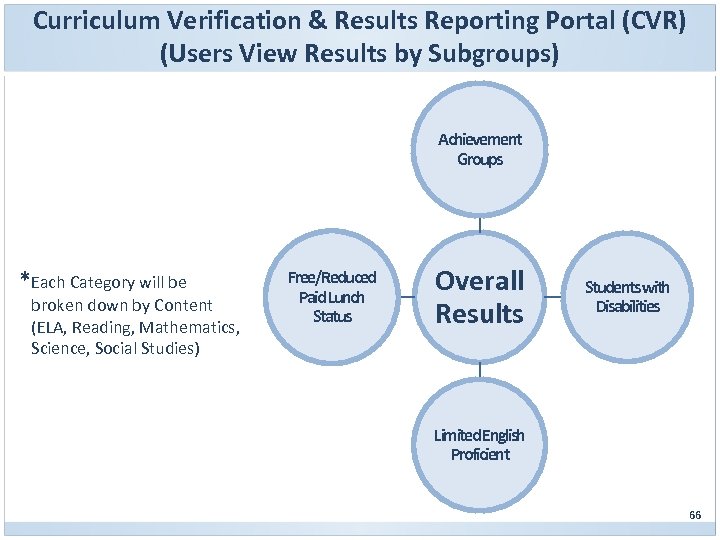 Curriculum Verification & Results Reporting Portal (CVR)
(Users View Results by Subgroups)

*Each Category will be broken down by Content (ELA, Reading, Mathematics, Science, Social Studies)

Achievement Groups

Free/Reduced Paid Lunch Status

Overall Results

Students with Disabilities

Limited English Proficient

66